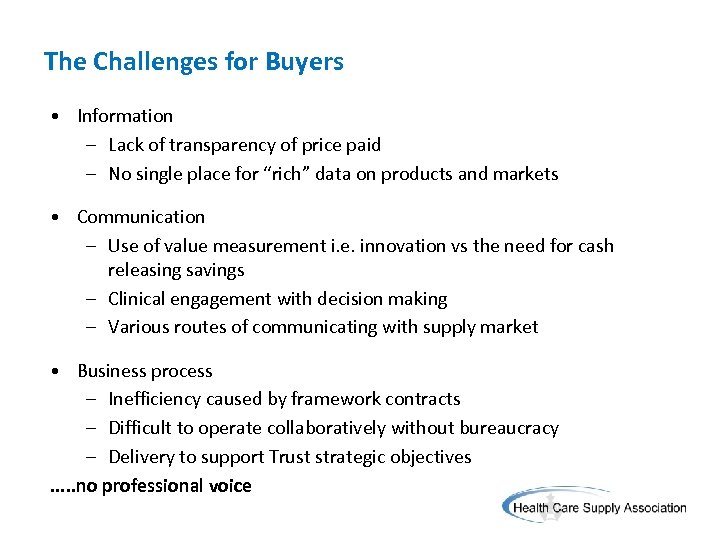 The Challenges for Buyers

• Information
  – Lack of transparency of price paid
  – No single place for “rich” data on products and markets

• Communication
  – Use of value measurement i.e. innovation vs the need for cash releasing savings
  – Clinical engagement with decision making
  – Various routes of communicating with supply market

• Business process
  – Inefficiency caused by framework contracts
  – Difficult to operate collaboratively without bureaucracy
  – Delivery to support Trust strategic objectives

.....no professional voice

Health Care Supply Association